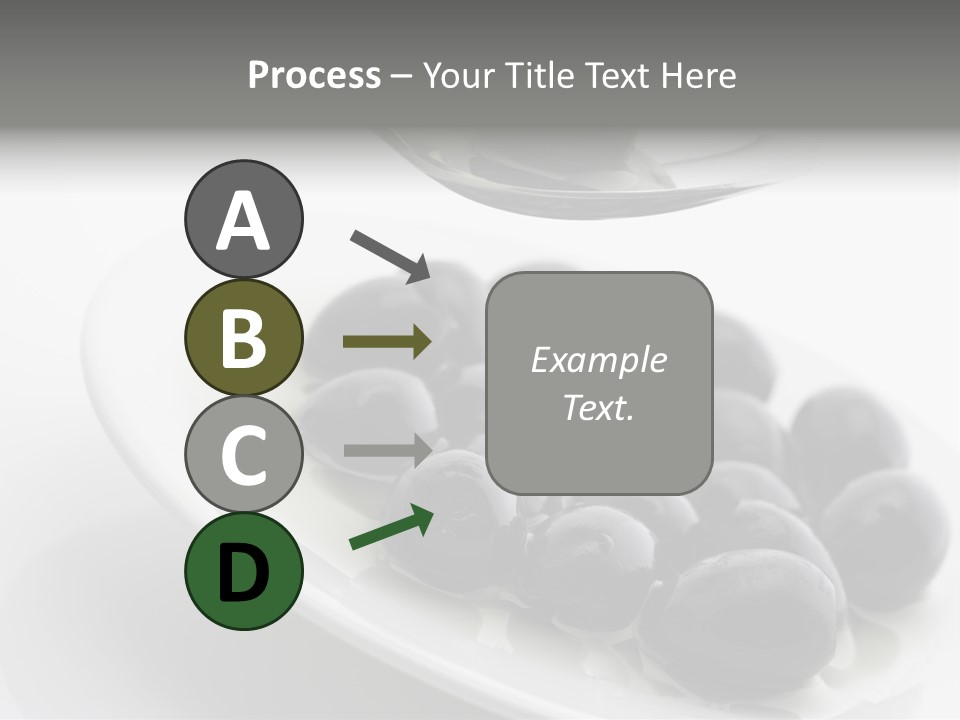 Process – Your Title Text Here

A

B

C

D

Example Text.